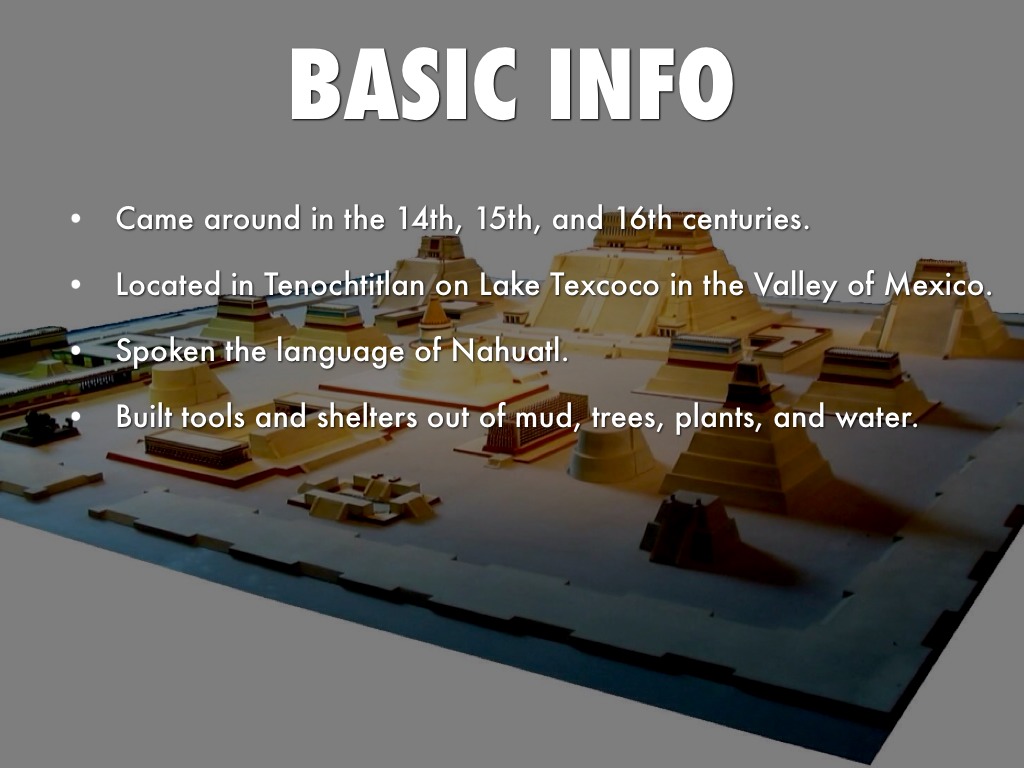 BASIC INFO

• Came around in the 14th, 15th, and 16th centuries.
• Located in Tenochtitlan on Lake Texcoco in the Valley of Mexico.
• Spoken the language of Nahuatl.
• Built tools and shelters out of mud, trees, plants, and water.